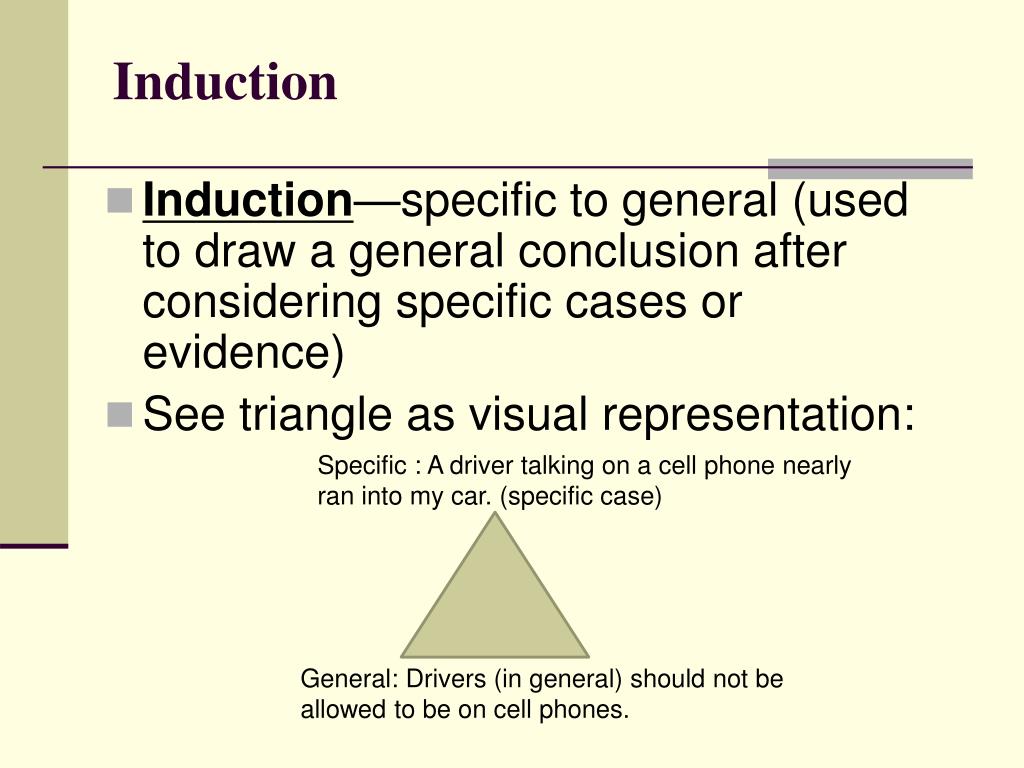 Induction

Induction—specific to general (used to draw a general conclusion after considering specific cases or evidence)

See triangle as visual representation:

Specific : A driver talking on a cell phone nearly ran into my car. (specific case)

General: Drivers (in general) should not be allowed to be on cell phones.